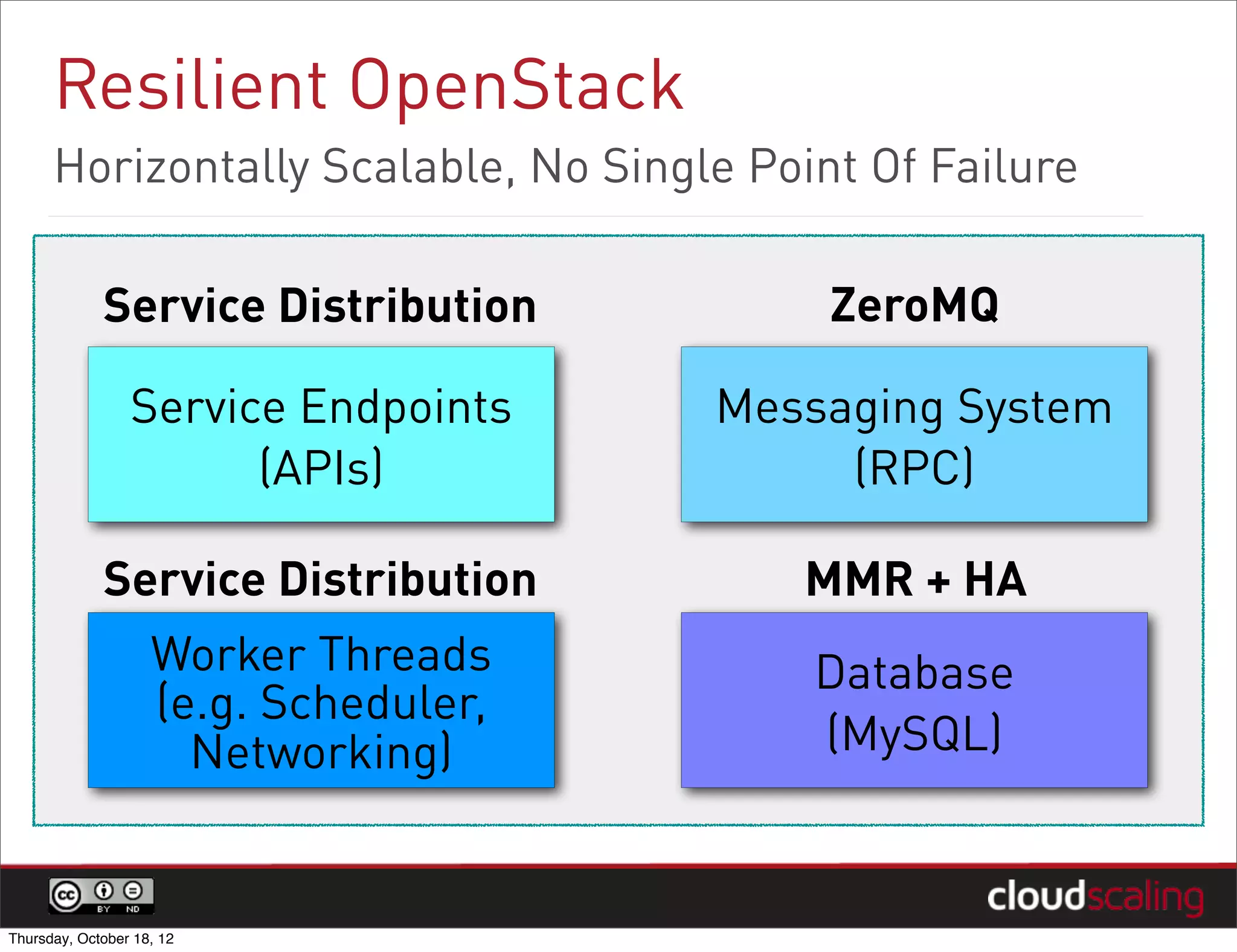 Resilient OpenStack

Horizontally Scalable, No Single Point Of Failure

Service Distribution

Service Endpoints (APIs)

ZeroMQ

Messaging System (RPC)

Service Distribution

Worker Threads (e.g. Scheduler, Networking)

MMR + HA

Database (MySQL)

cc BY ND

cloudscaling

Thursday, October 18, 12